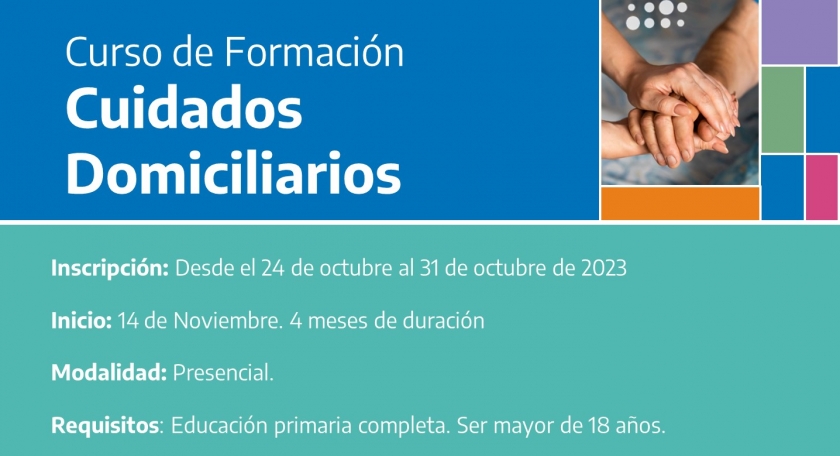 Curso de Formación
Cuidados Domiciliarios

Inscripción: Desde el 24 de octubre al 31 de octubre de 2023

Inicio: 14 de Noviembre. 4 meses de duración

Modalidad: Presencial.

Requisitos: Educación primaria completa. Ser mayor de 18 años.